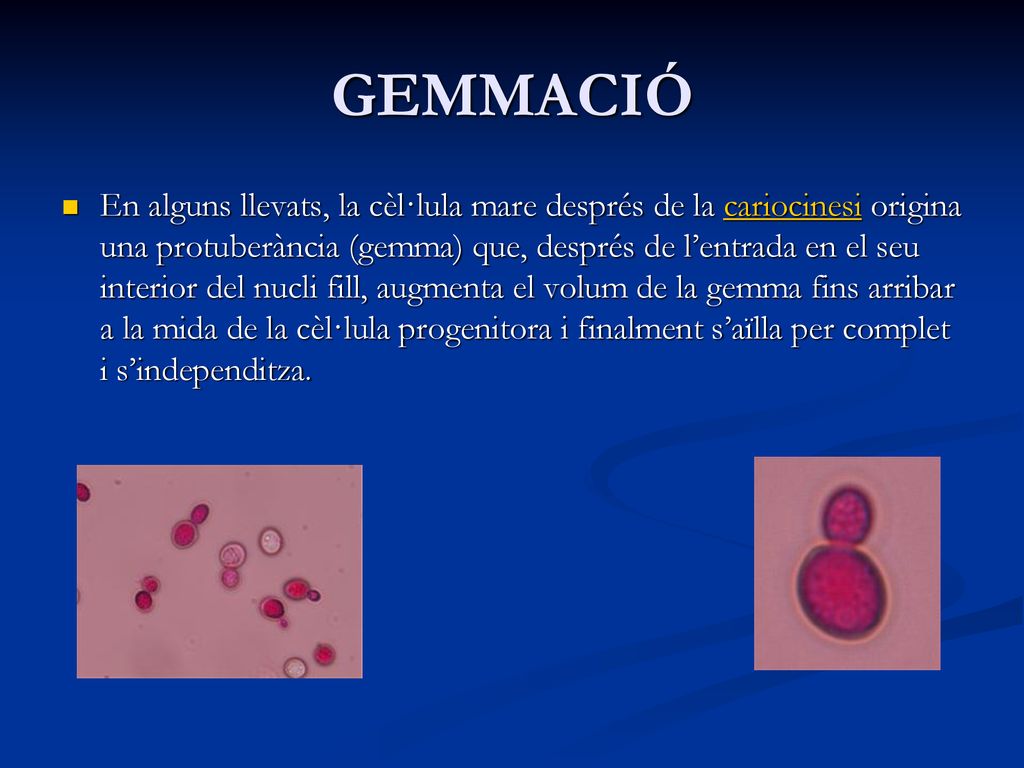 GEMMACIÓ

En alguns llevats, la cèl·lula mare després de la cariocinesi origina una protuberància (gemma) que, després de l’entrada en el seu interior del nucli fill, augmenta el volum de la gemma fins arribar a la mida de la cèl·lula progenitora i finalment s’aïlla per complet i s’independitza.